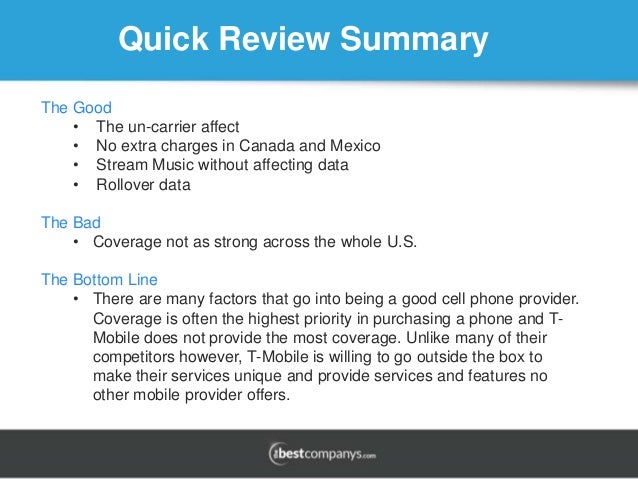 Quick Review Summary

The Good
• The un-carrier affect
• No extra charges in Canada and Mexico
• Stream Music without affecting data
• Rollover data

The Bad
• Coverage not as strong across the whole U.S.

The Bottom Line
• There are many factors that go into being a good cell phone provider. Coverage is often the highest priority in purchasing a phone and T-Mobile does not provide the most coverage. Unlike many of their competitors however, T-Mobile is willing to go outside the box to make their services unique and provide services and features no other mobile provider offers.

thebestcompanys.com